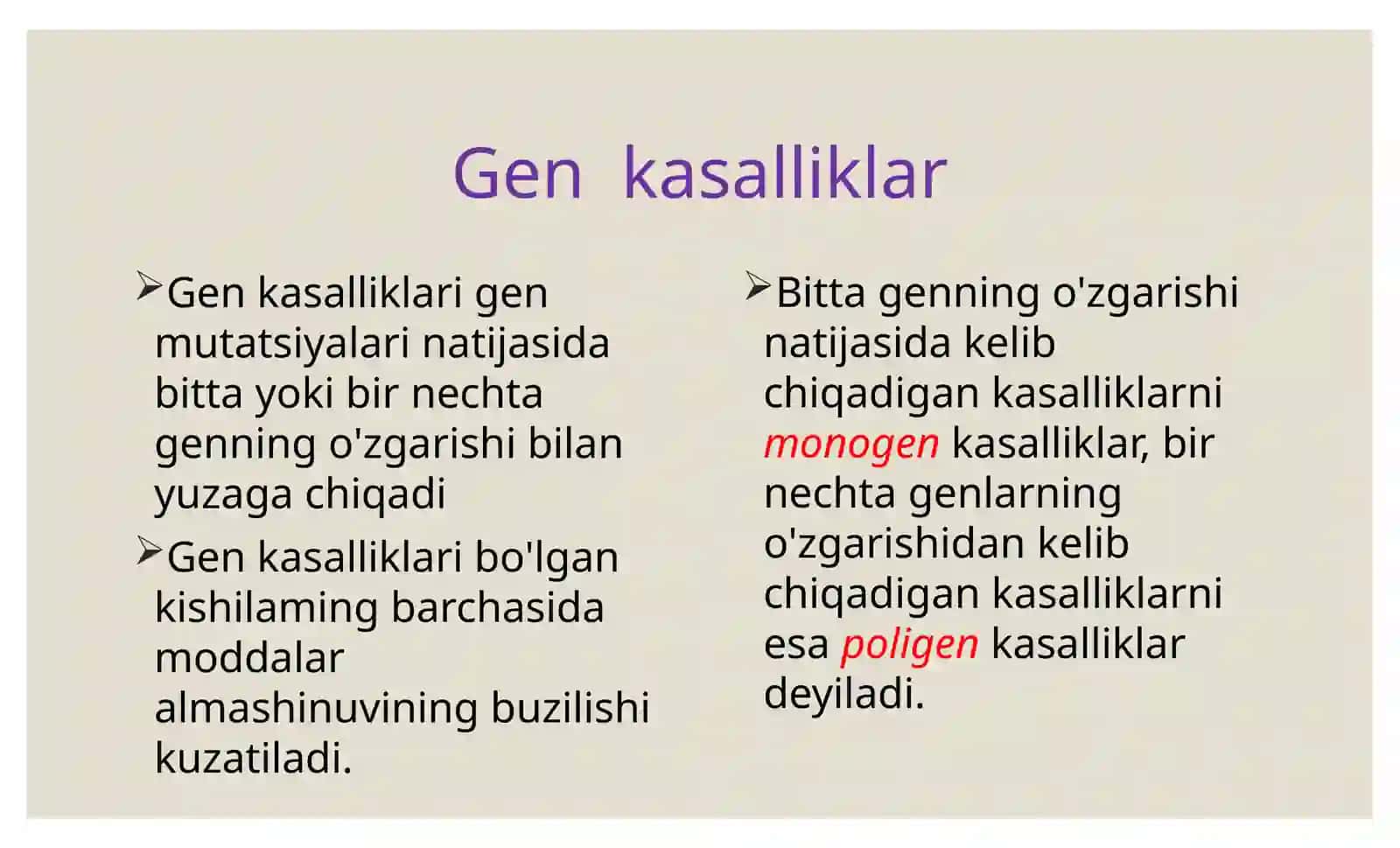 Gen kasalliklar

➢Gen kasalliklari gen mutatsiyalari natijasida bitta yoki bir nechta genning o'zgarishi bilan yuzaga chiqadi

➢Gen kasalliklari bo'lgan kishilaming barchasida moddalar almashinuvining buzilishi kuzatiladi.

➢Bitta genning o'zgarishi natijasida kelib chiqadigan kasalliklarni monogen kasalliklar, bir nechta genlarning o'zgarishidan kelib chiqadigan kasalliklarni esa poligen kasalliklar deyiladi.